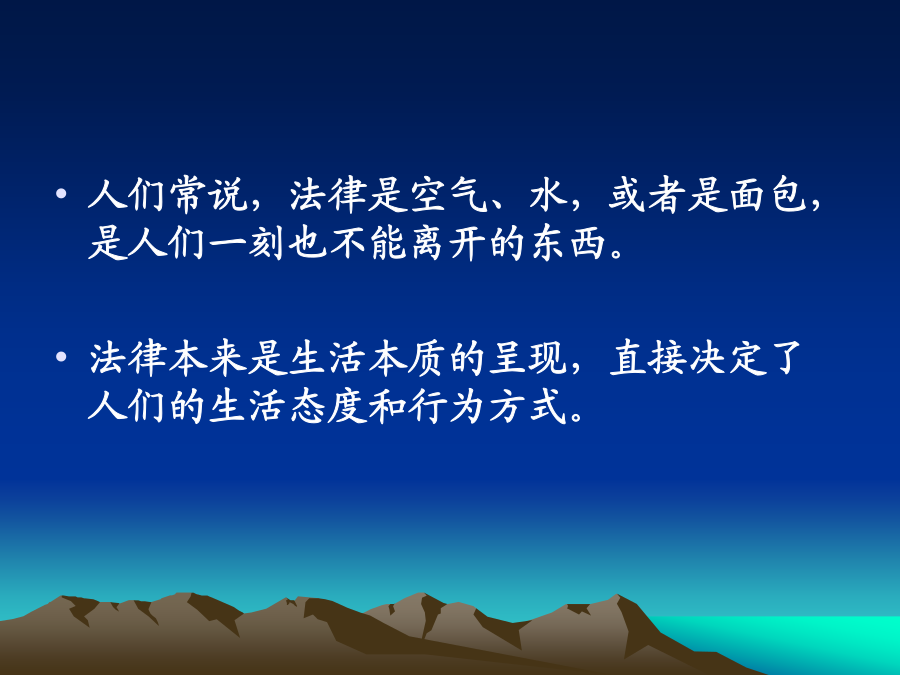 • 人们常说，法律是空气、水，或者是面包，是人们一刻也不能离开的东西。

• 法律本来是生活本质的呈现，直接决定了人们的生活态度和行为方式。